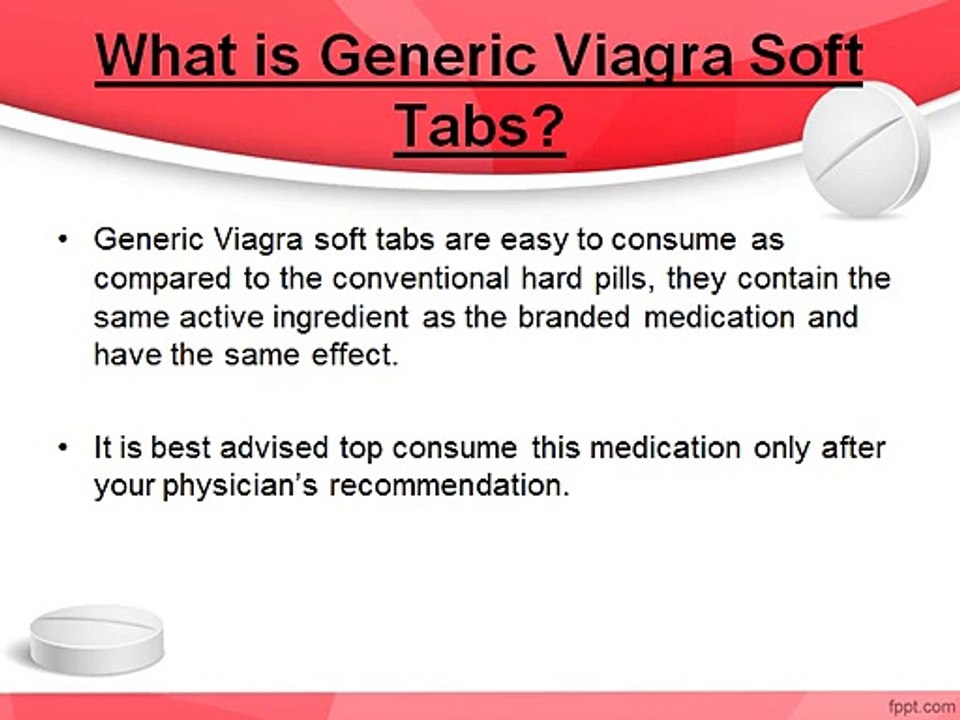 What is Generic Viagra Soft Tabs?

• Generic Viagra soft tabs are easy to consume as compared to the conventional hard pills, they contain the same active ingredient as the branded medication and have the same effect.

• It is best advised top consume this medication only after your physician's recommendation.

fppt.com